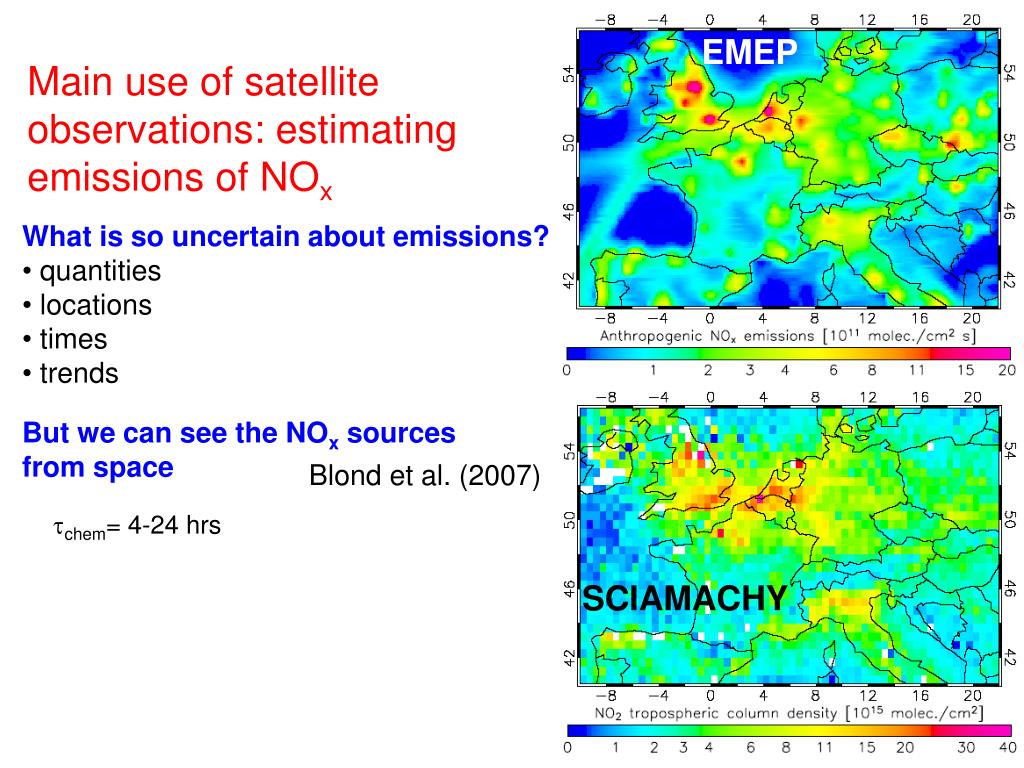 Main use of satellite observations: estimating emissions of $NO_x$

What is so uncertain about emissions?
• quantities
• locations
• times
• trends

But we can see the $NO_x$ sources from space

Blond et al. (2007)

$\tau_{chem}$= 4-24 hrs

−8 −4 0 4 8 12 16 20
EMEP
54 50 46 42
54 50 46 42
−8 −4 0 4 8 12 16 20
Anthropogenic $NO_x$ emissions [$10^{11}$ molec./$cm^2$ s]
0 1 2 3 4 6 8 11 15 20

−8 −4 0 4 8 12 16 20
54 50 46 42
54 50 46 42
SCIAMACHY
−8 −4 0 4 8 12 16 20
$NO_2$ tropospheric column density [$10^{15}$ molec./$cm^2$]
0 1 2 3 4 6 8 11 15 20 30 40